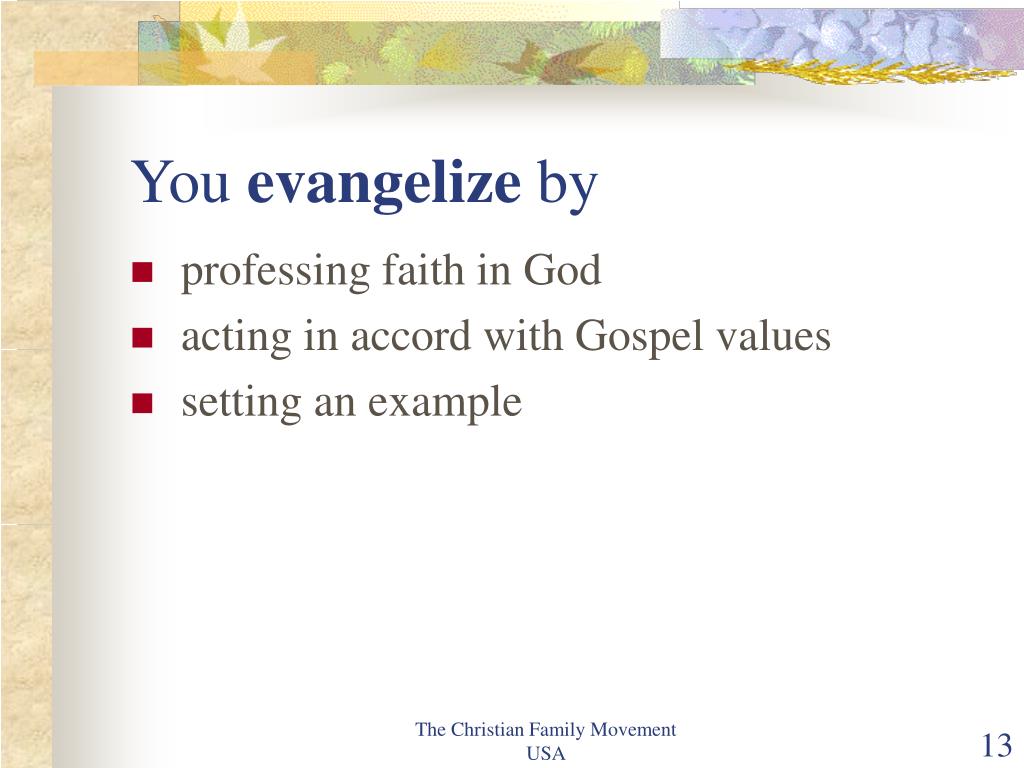 You evangelize by

- professing faith in God
- acting in accord with Gospel values
- setting an example

The Christian Family Movement USA

13